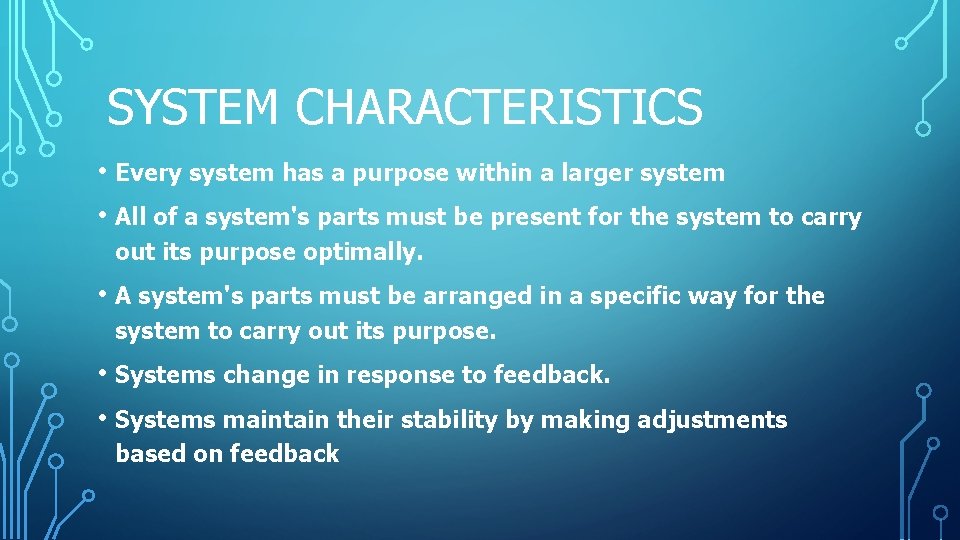 SYSTEM CHARACTERISTICS

• Every system has a purpose within a larger system

• All of a system's parts must be present for the system to carry out its purpose optimally.

• A system's parts must be arranged in a specific way for the system to carry out its purpose.

• Systems change in response to feedback.

• Systems maintain their stability by making adjustments based on feedback